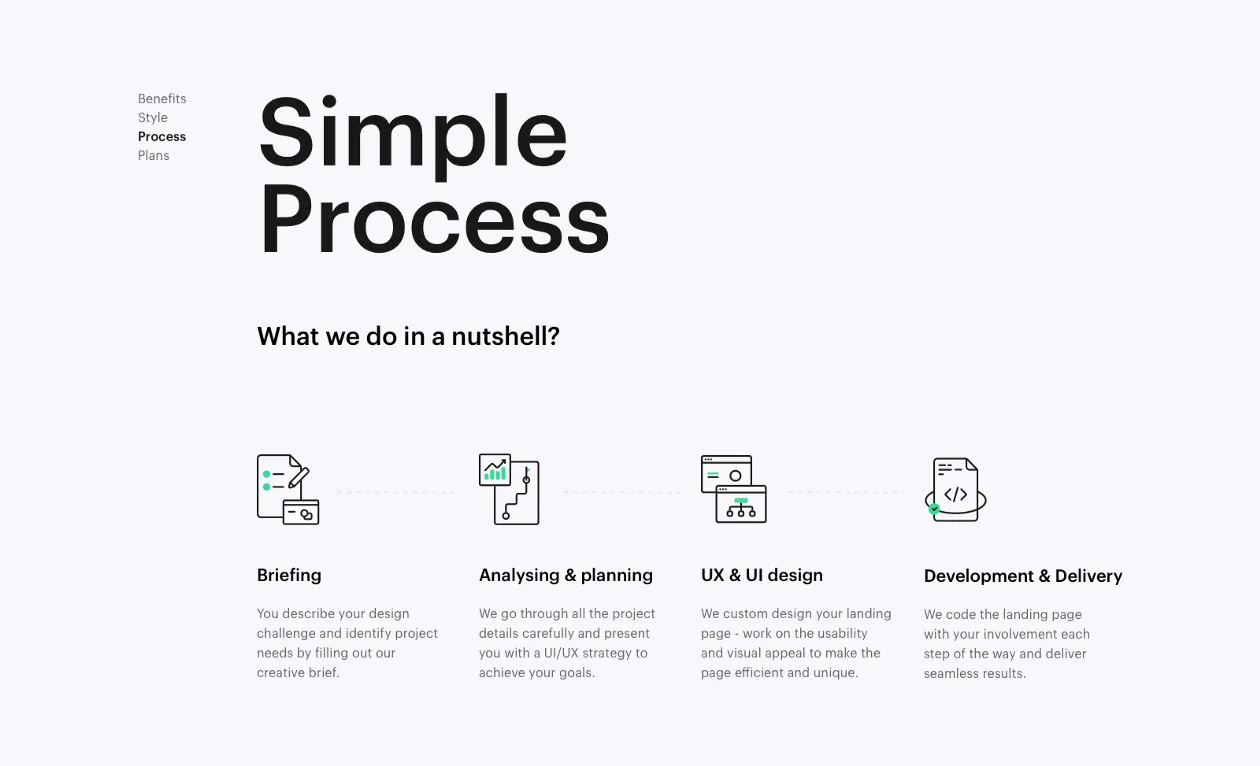 Benefits
Style
Process
Plans

Simple Process

What we do in a nutshell?

Briefing

You describe your design challenge and identify project needs by filling out our creative brief.

Analysing & planning

We go through all the project details carefully and present you with a UI/UX strategy to achieve your goals.

UX & UI design

We custom design your landing page - work on the usability and visual appeal to make the page efficient and unique.

Development & Delivery

We code the landing page with your involvement each step of the way and deliver seamless results.